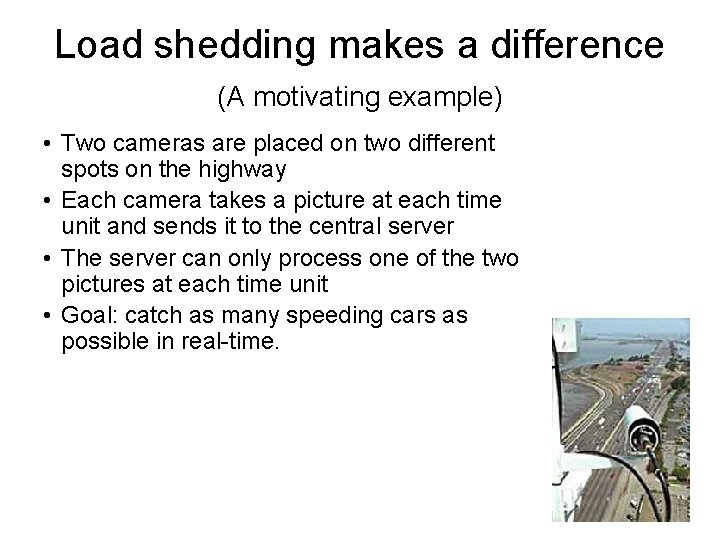 Load shedding makes a difference

(A motivating example)

• Two cameras are placed on two different spots on the highway
• Each camera takes a picture at each time unit and sends it to the central server
• The server can only process one of the two pictures at each time unit
• Goal: catch as many speeding cars as possible in real-time.